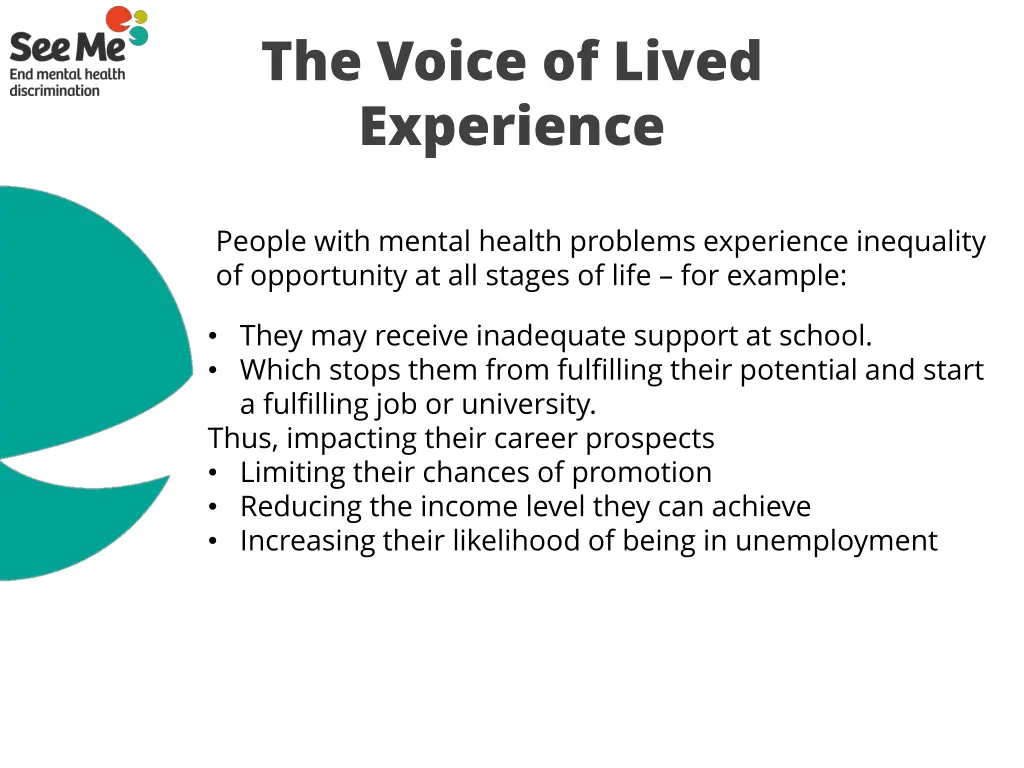 See Me
End mental health discrimination

The Voice of Lived Experience

People with mental health problems experience inequality of opportunity at all stages of life – for example:

• They may receive inadequate support at school.
• Which stops them from fulfilling their potential and start a fulfilling job or university.
Thus, impacting their career prospects
• Limiting their chances of promotion
• Reducing the income level they can achieve
• Increasing their likelihood of being in unemployment